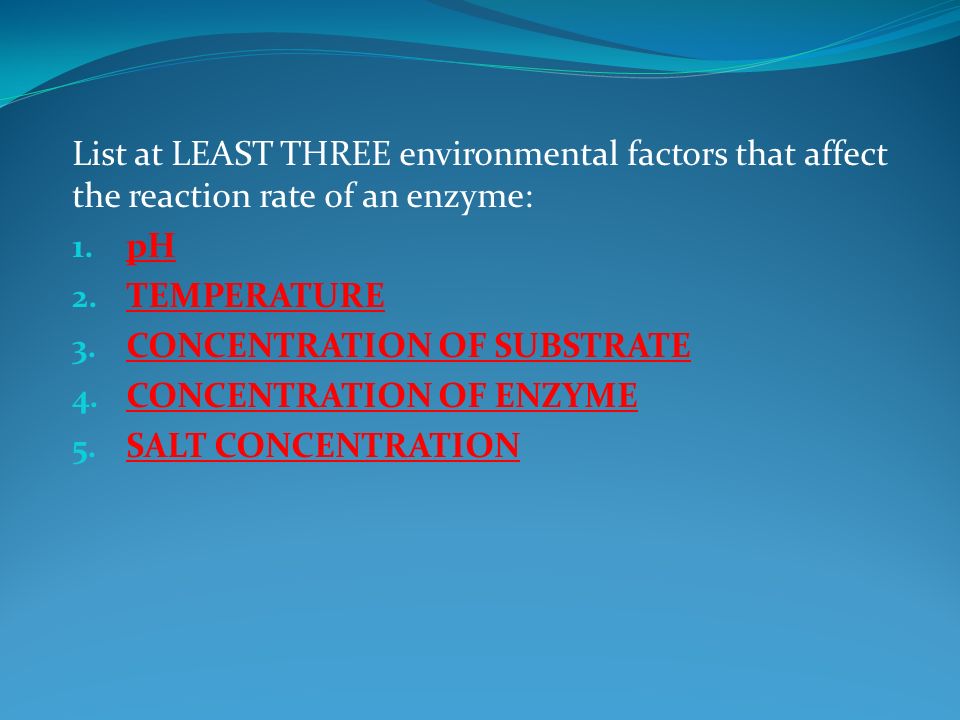 List at LEAST THREE environmental factors that affect the reaction rate of an enzyme:

1. pH
2. TEMPERATURE
3. CONCENTRATION OF SUBSTRATE
4. CONCENTRATION OF ENZYME
5. SALT CONCENTRATION